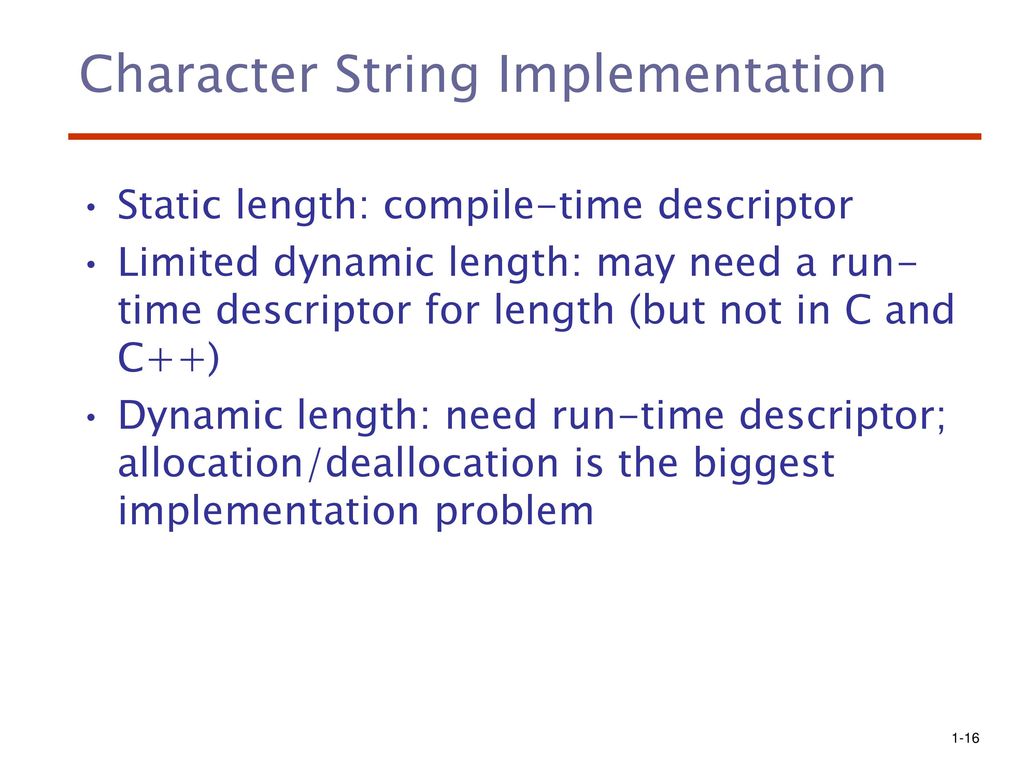 Character String Implementation

• Static length: compile-time descriptor
• Limited dynamic length: may need a run-time descriptor for length (but not in C and C++)
• Dynamic length: need run-time descriptor; allocation/deallocation is the biggest implementation problem

1-16